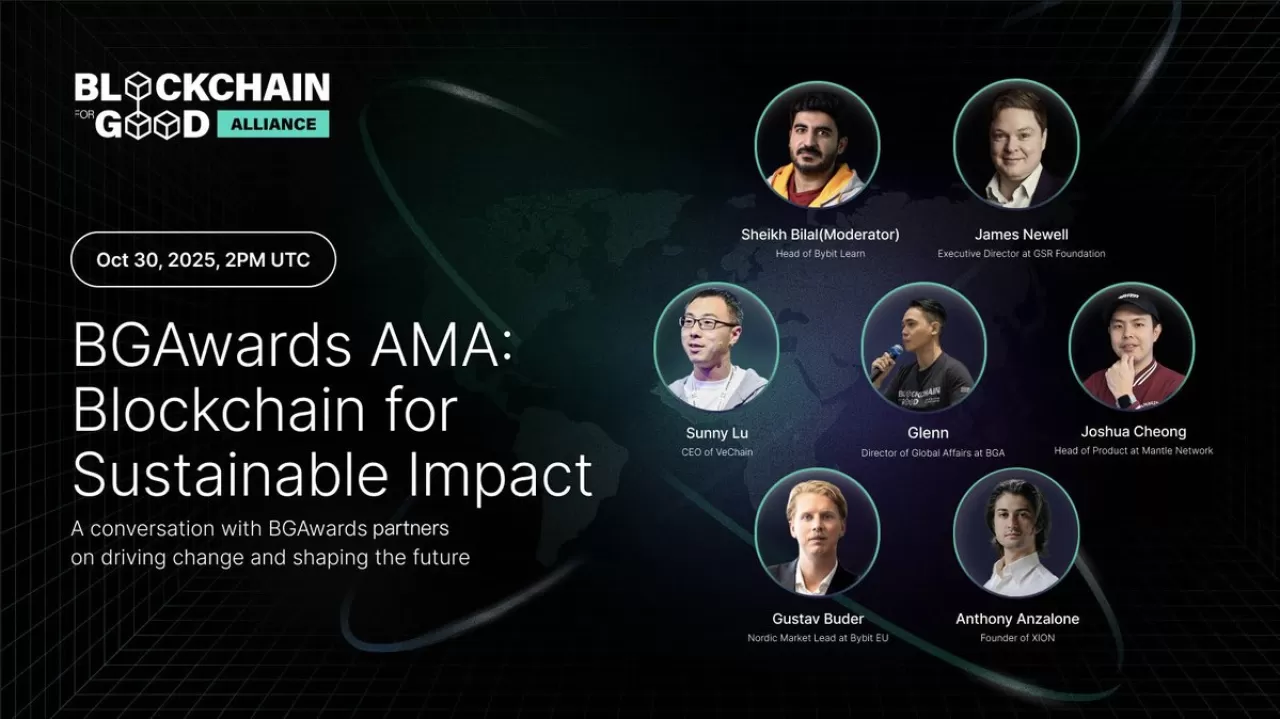 BLOCKCHAIN FOR GOOD ALLIANCE

Oct 30, 2025, 2PM UTC

BGAwards AMA: Blockchain for Sustainable Impact

A conversation with BGAwards partners on driving change and shaping the future

Sheikh Bilal(Moderator)
Head of Bybit Learn

James Newell
Executive Director at GSR Foundation

Sunny Lu
CEO of VeChain

Glenn
Director of Global Affairs at BGA

Joshua Cheong
Head of Product at Mantle Network

Gustav Buder
Nordic Market Lead at Bybit EU

Anthony Anzalone
Founder of XION